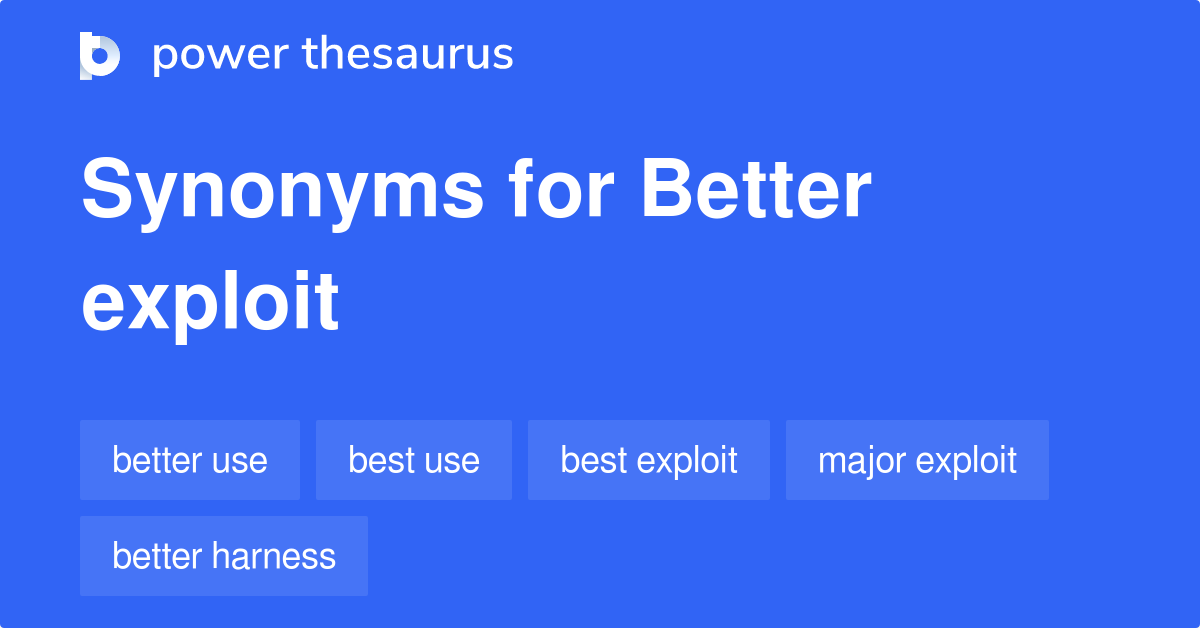 power thesaurus

Synonyms for Better exploit

better use
best use
best exploit
major exploit
better harness